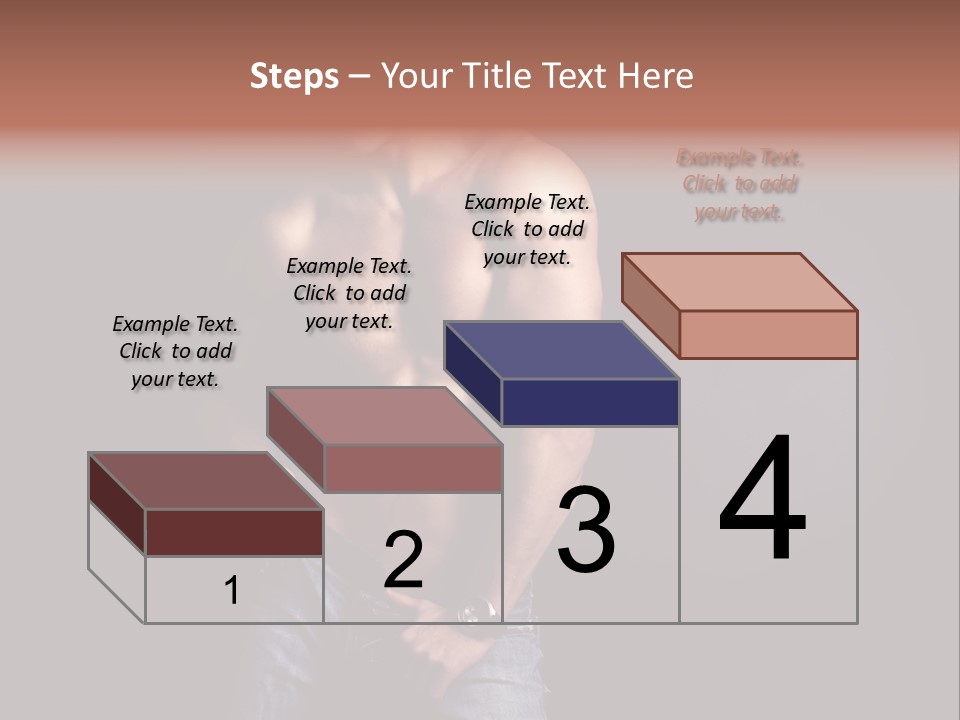 Steps – Your Title Text Here

Example Text. Click to add your text.

Example Text. Click to add your text.

Example Text. Click to add your text.

Example Text. Click to add your text.

1

2

3

4